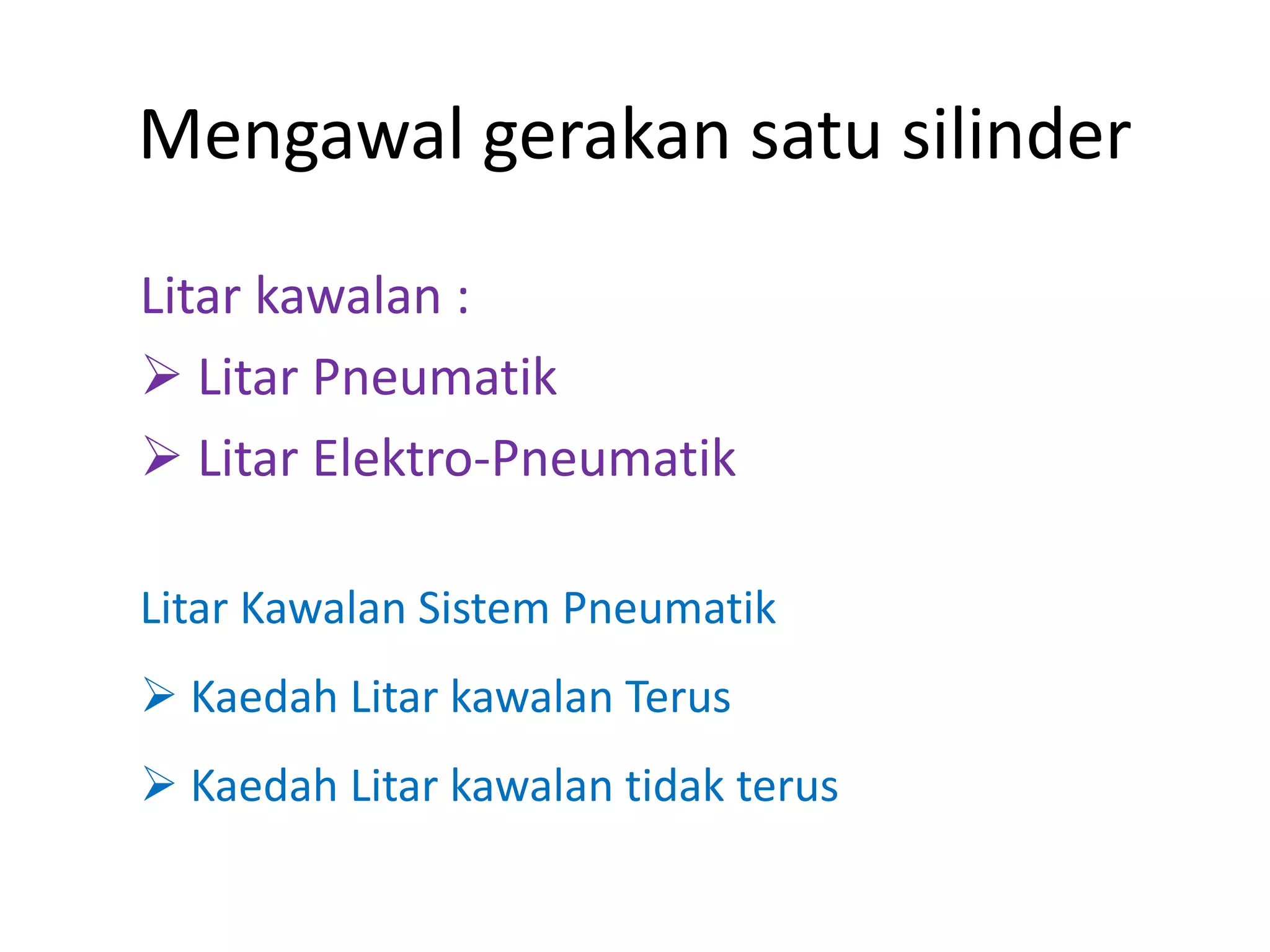 Mengawal gerakan satu silinder

Litar kawalan :

➢ Litar Pneumatik

➢ Litar Elektro-Pneumatik

Litar Kawalan Sistem Pneumatik

➢ Kaedah Litar kawalan Terus

➢ Kaedah Litar kawalan tidak terus